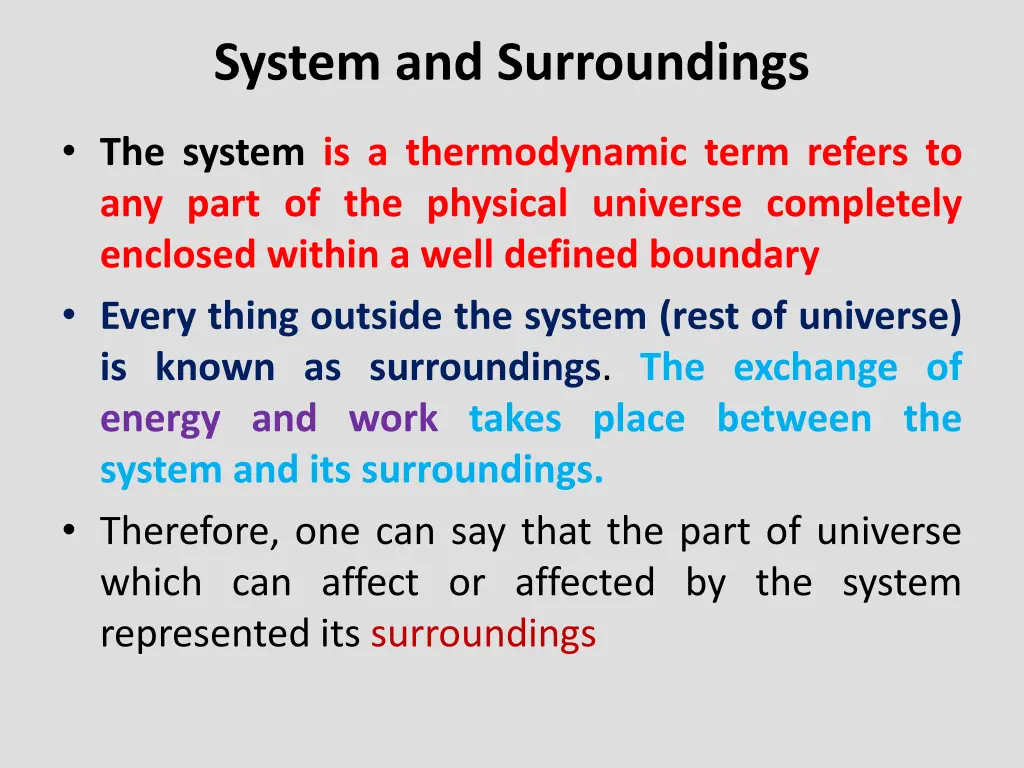 System and Surroundings

• The system is a thermodynamic term refers to any part of the physical universe completely enclosed within a well defined boundary

• Every thing outside the system (rest of universe) is known as surroundings. The exchange of energy and work takes place between the system and its surroundings.

• Therefore, one can say that the part of universe which can affect or affected by the system represented its surroundings